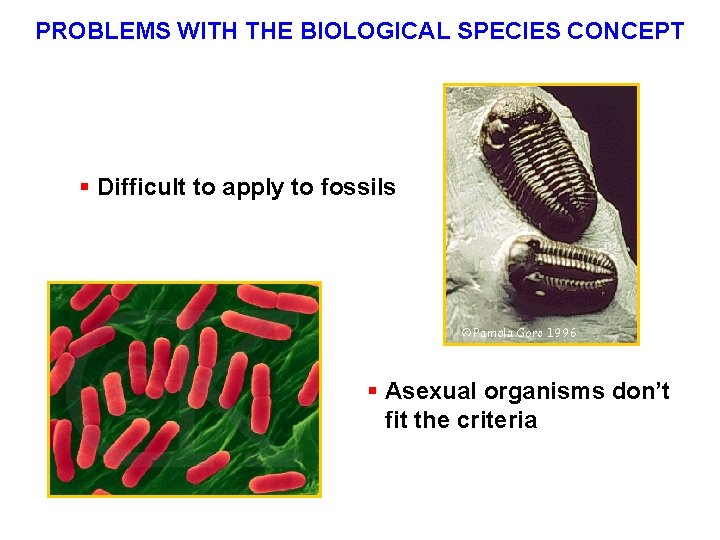 PROBLEMS WITH THE BIOLOGICAL SPECIES CONCEPT

▪ Difficult to apply to fossils

©Pamela Gore 1996

▪ Asexual organisms don't fit the criteria